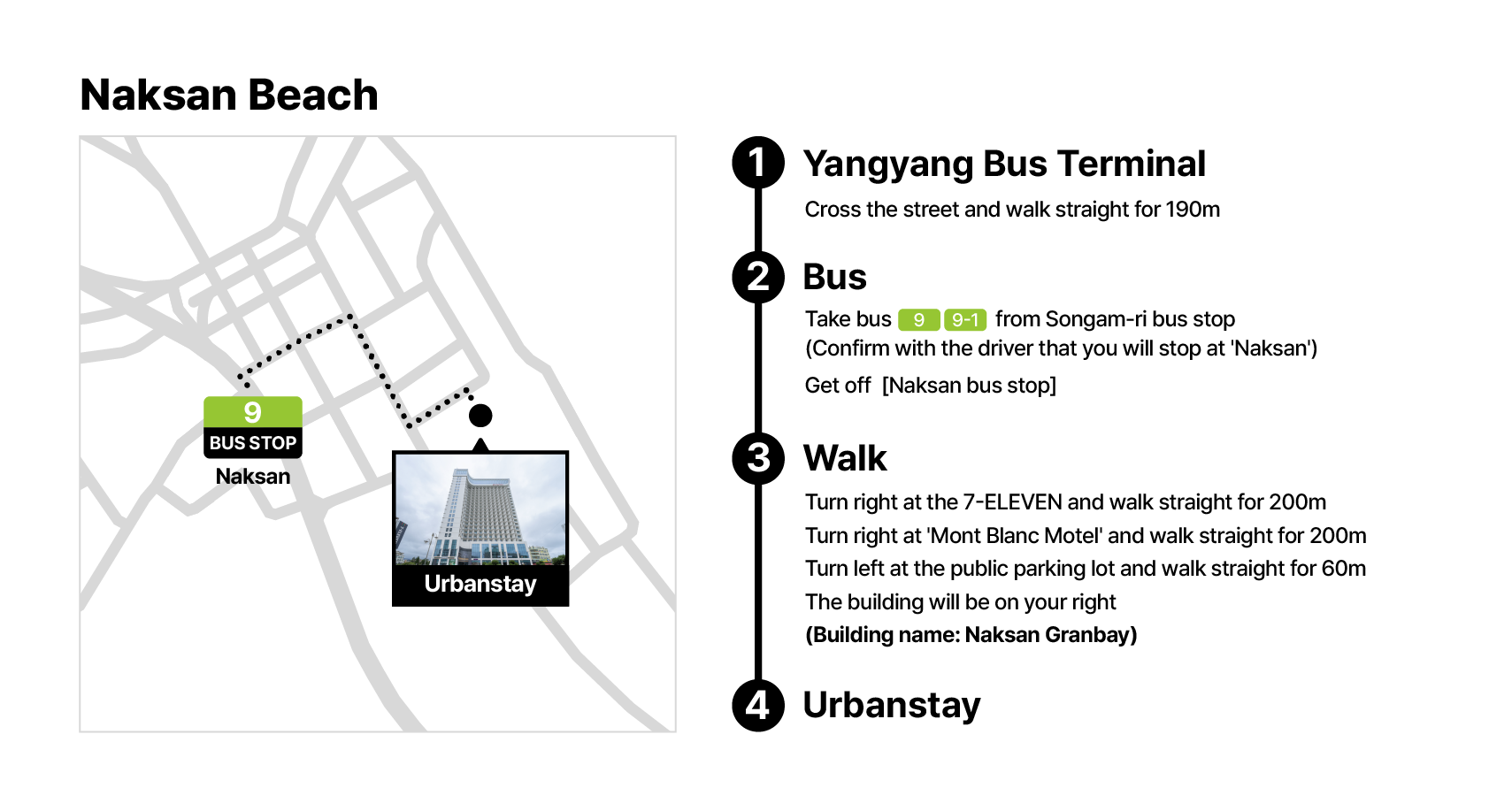 Naksan Beach

9
BUS STOP
Naksan

Urbanstay

1 Yangyang Bus Terminal
Cross the street and walk straight for 190m

2 Bus
Take bus 9 9-1 from Songam-ri bus stop
(Confirm with the driver that you will stop at 'Naksan')
Get off [Naksan bus stop]

3 Walk
Turn right at the 7-ELEVEN and walk straight for 200m
Turn right at 'Mont Blanc Motel' and walk straight for 200m
Turn left at the public parking lot and walk straight for 60m
The building will be on your right
(Building name: Naksan Granbay)

4 Urbanstay